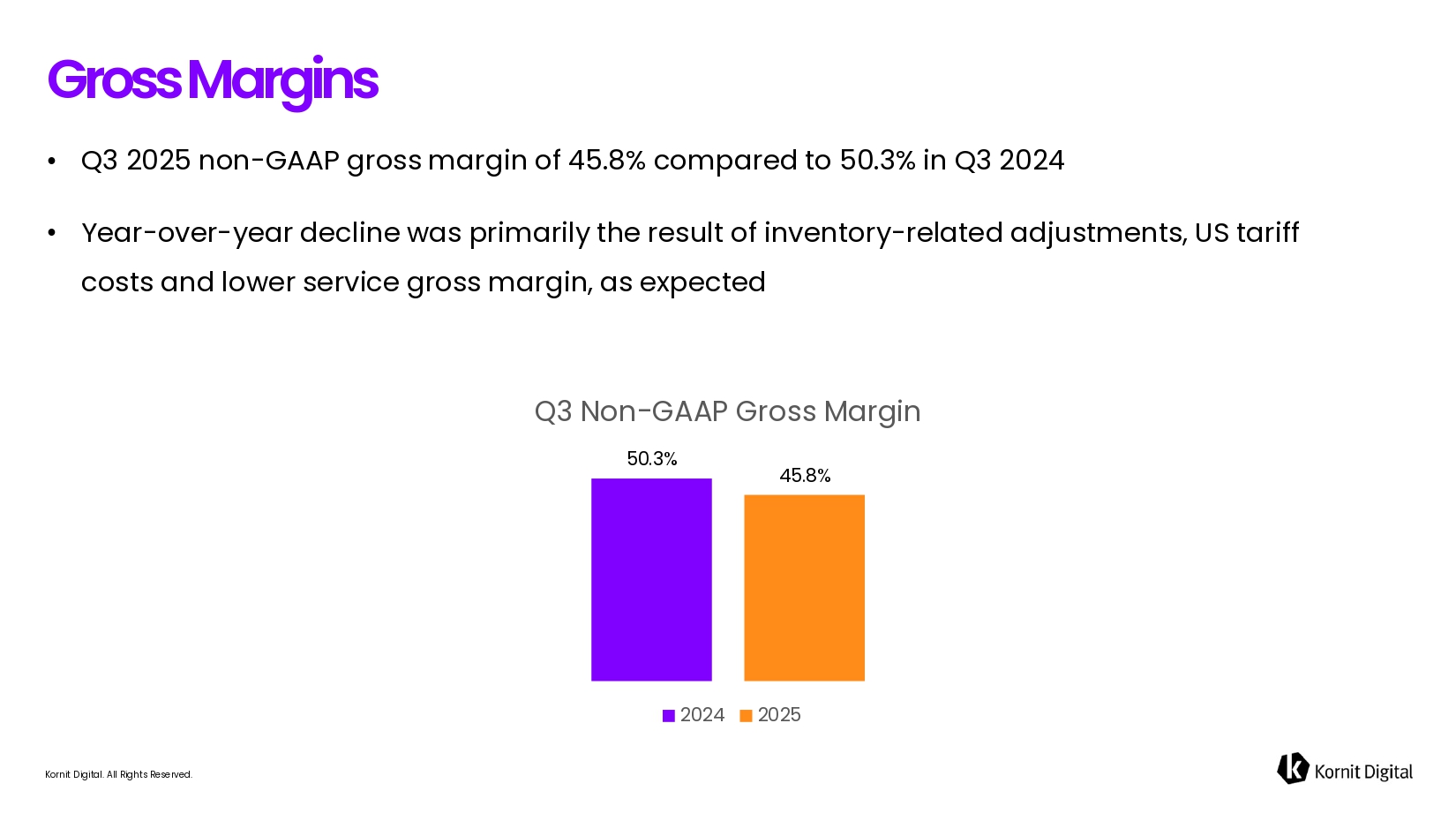 Gross Margins

• Q3 2025 non-GAAP gross margin of 45.8% compared to 50.3% in Q3 2024

• Year-over-year decline was primarily the result of inventory-related adjustments, US tariff costs and lower service gross margin, as expected

Q3 Non-GAAP Gross Margin

50.3%

45.8%

2024 2025

Kornit Digital. All Rights Reserved.

Kornit Digital